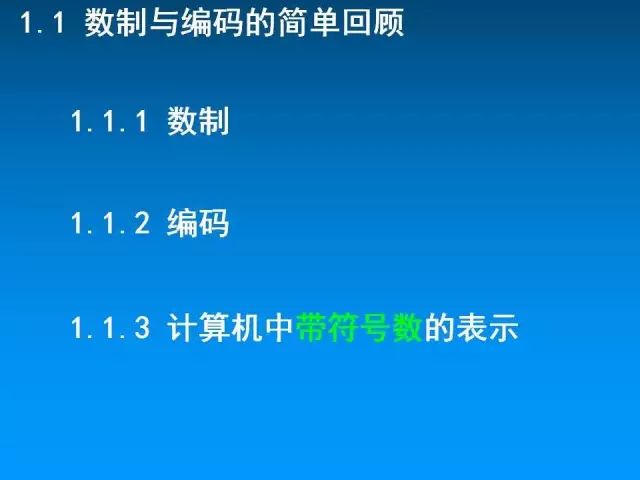 1.1 数制与编码的简单回顾

1.1.1 数制

1.1.2 编码

1.1.3 计算机中带符号数的表示